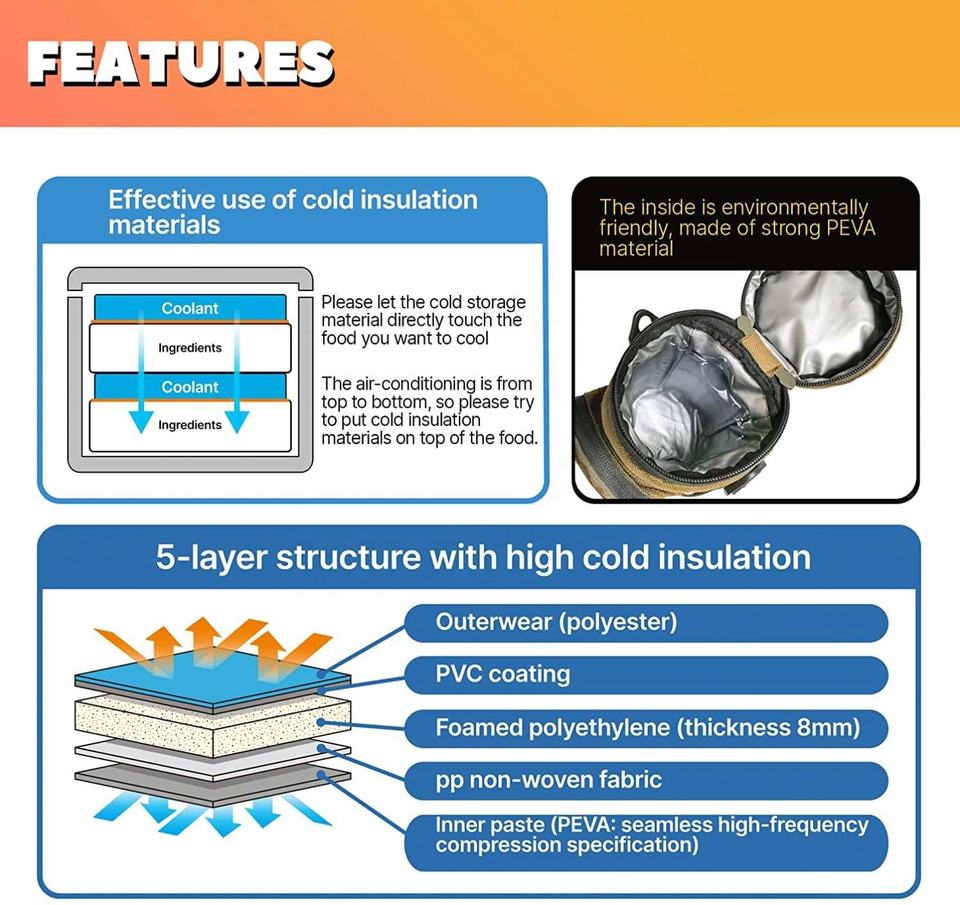 FEATURES

Effective use of cold insulation materials

Coolant

Ingredients

Coolant

Ingredients

Please let the cold storage material directly touch the food you want to cool

The air-conditioning is from top to bottom, so please try to put cold insulation materials on top of the food.

The inside is environmentally friendly, made of strong PEVA material

5-layer structure with high cold insulation

Outerwear (polyester)

PVC coating

Foamed polyethylene (thickness 8mm)

pp non-woven fabric

Inner paste (PEVA: seamless high-frequency compression specification)